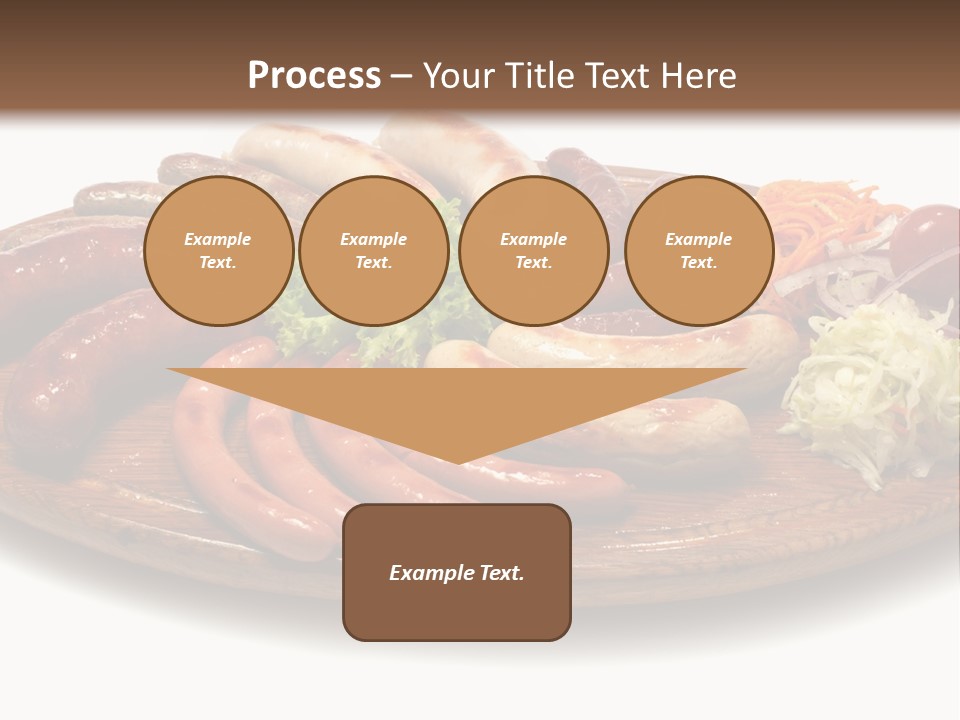 Process – Your Title Text Here

Example Text.

Example Text.

Example Text.

Example Text.

Example Text.